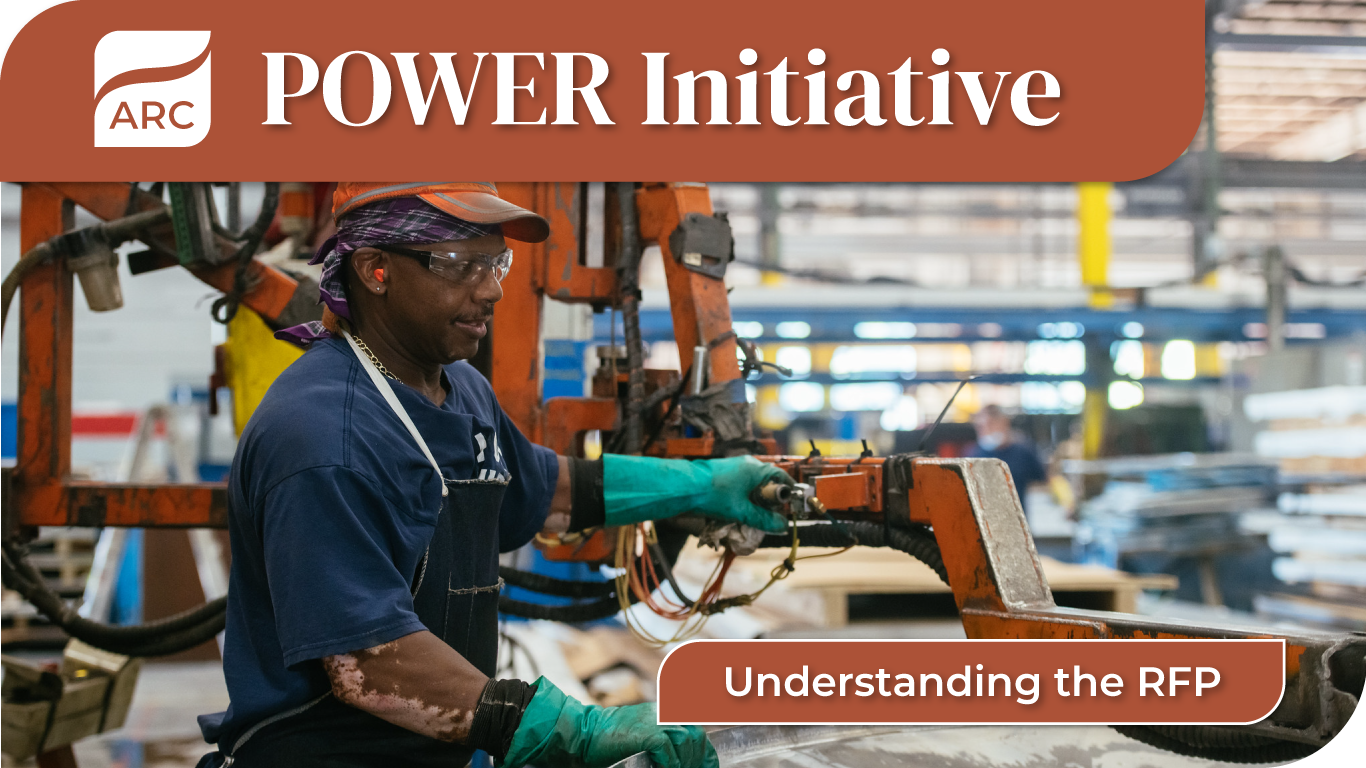 ARC

POWER Initiative

Understanding the RFP